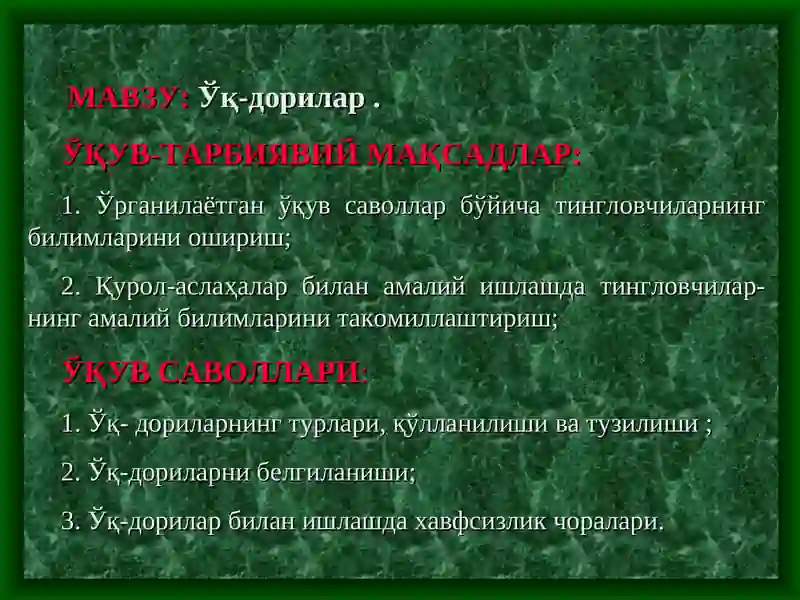 МАВЗУ: Ўқ-дорилар .

ЎҚУВ-ТАРБИЯВИЙ МАҚСАДЛАР:

1. Ўрганилаётган ўқув саволлар бўйича тингловчиларнинг билимларини ошириш;

2. Қурол-аслаҳалар билан амалий ишлашда тингловчиларнинг амалий билимларини такомиллаштириш;

ЎҚУВ САВОЛЛАРИ:

1. Ўқ- дориларнинг турлари, қўлланилиши ва тузилиши ;

2. Ўқ-дориларни белгиланиши;

3. Ўқ-дорилар билан ишлашда хавфсизлик чоралари.